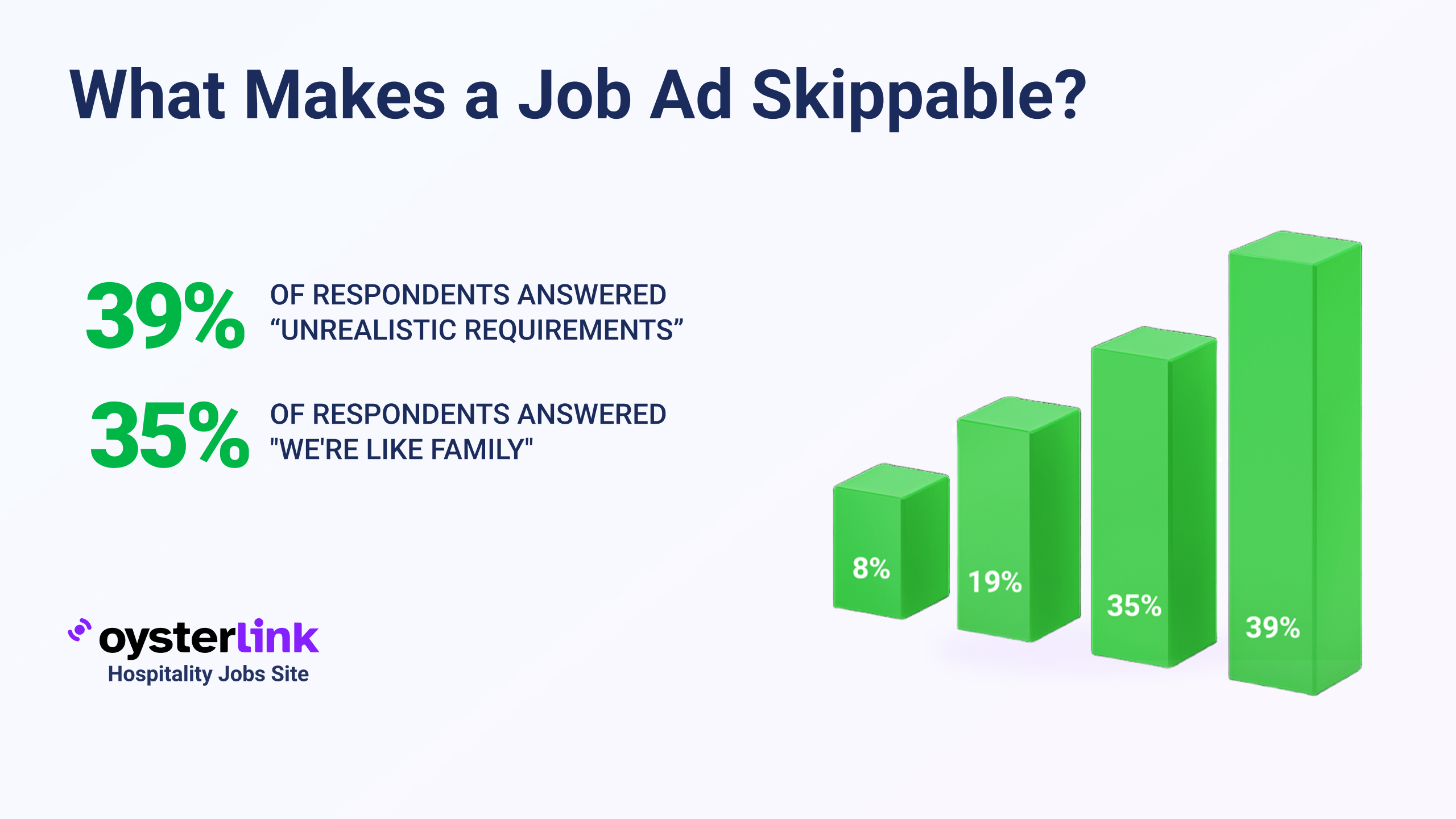 What Makes a Job Ad Skippable?

39% OF RESPONDENTS ANSWERED “UNREALISTIC REQUIREMENTS”

35% OF RESPONDENTS ANSWERED "WE'RE LIKE FAMILY"

8%

19%

35%

39%

oysterlink
Hospitality Jobs Site